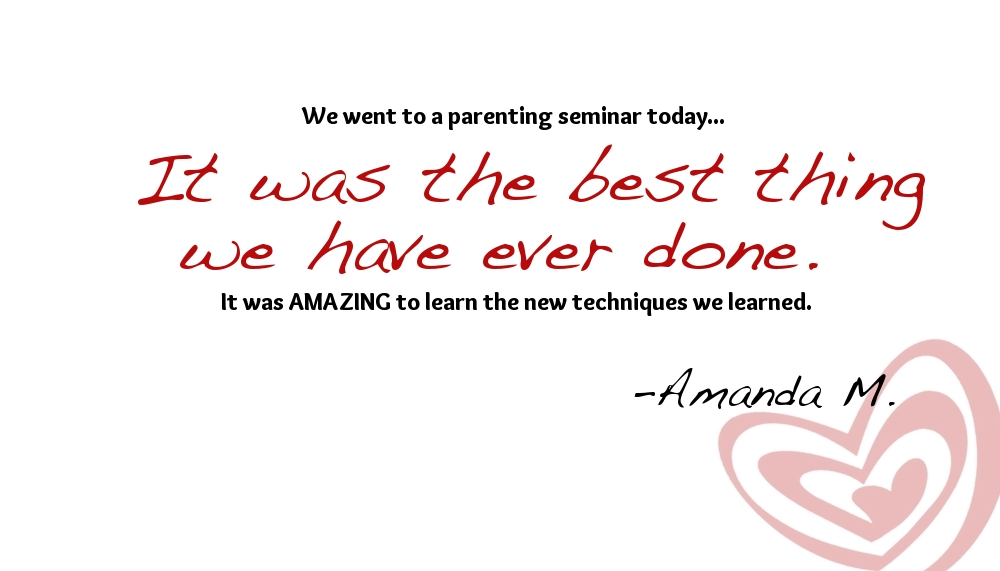 We went to a parenting seminar today...

It was the best thing we have ever done.

It was AMAZING to learn the new techniques we learned.

-Amanda M.